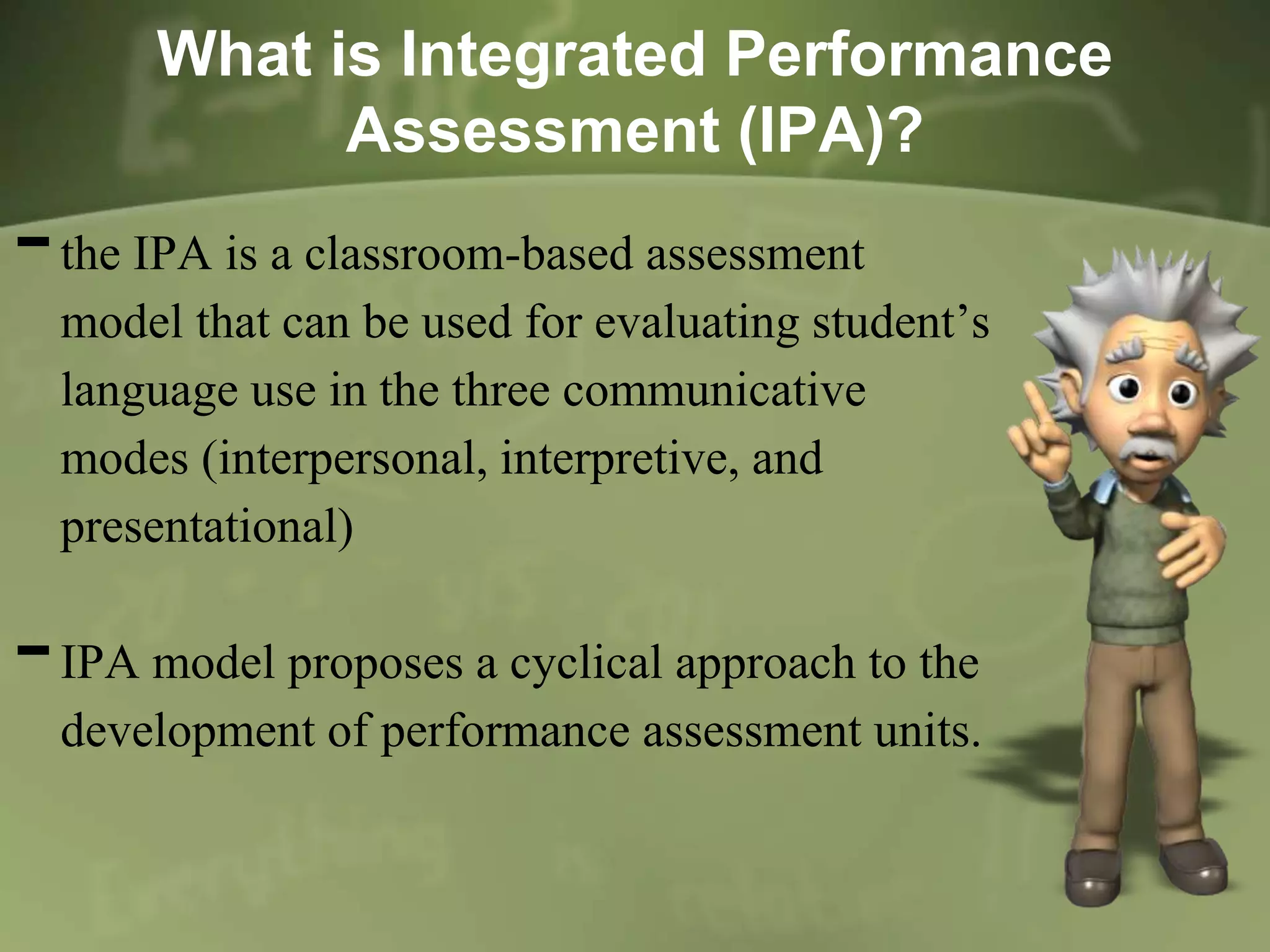 What is Integrated Performance Assessment (IPA)?

- the IPA is a classroom-based assessment model that can be used for evaluating student’s language use in the three communicative modes (interpersonal, interpretive, and presentational)

- IPA model proposes a cyclical approach to the development of performance assessment units.